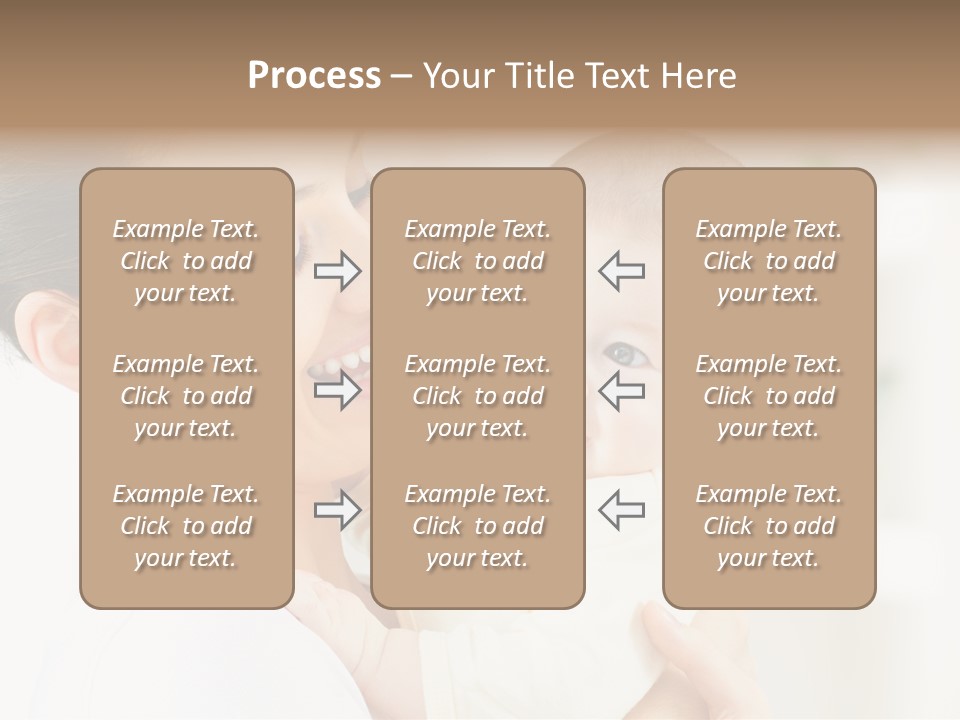 Process – Your Title Text Here

Example Text. Click to add your text.

Example Text. Click to add your text.

Example Text. Click to add your text.

Example Text. Click to add your text.

Example Text. Click to add your text.

Example Text. Click to add your text.

Example Text. Click to add your text.

Example Text. Click to add your text.

Example Text. Click to add your text.